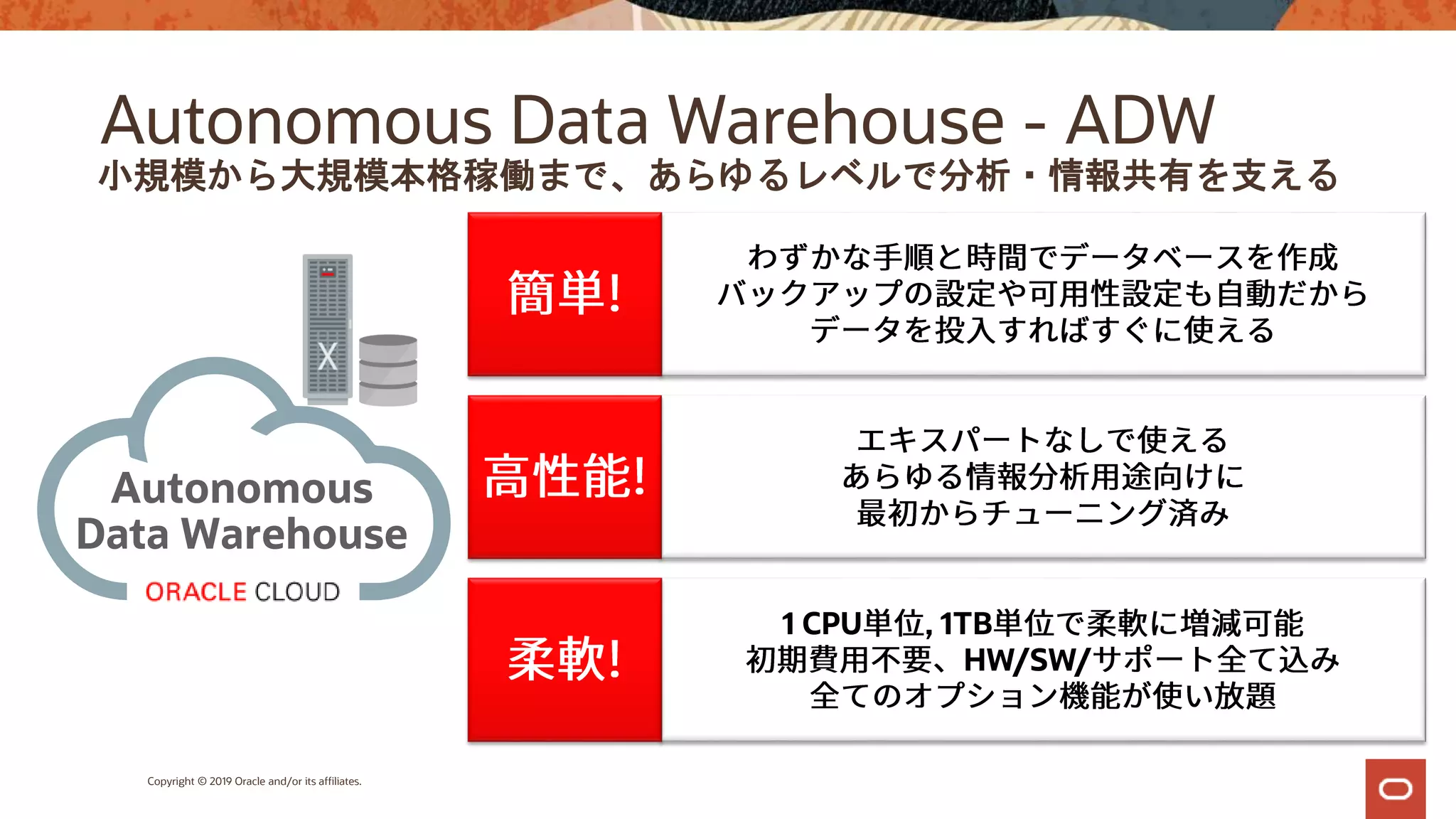 Autonomous Data Warehouse - ADW
小規模から大規模本格稼働まで、あらゆるレベルで分析・情報共有を支える

Autonomous Data Warehouse
ORACLE CLOUD

簡単!
わずかな手順と時間でデータベースを作成
バックアップの設定や可用性設定も自動だから
データを投入すればすぐに使える

高性能!
エキスパートなしで使える
あらゆる情報分析用途向けに
最初からチューニング済み

柔軟!
1 CPU単位, 1TB単位で柔軟に増減可能
初期費用不要、HW/SW/サポート全て込み
全てのオプション機能が使い放題

Copyright © 2019 Oracle and/or its affiliates.